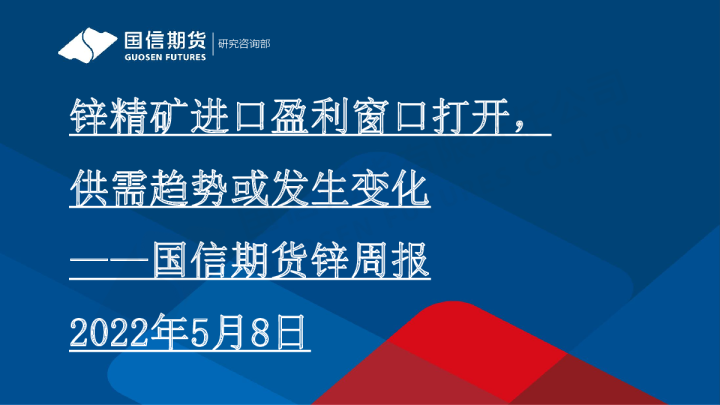 国信期货
GUOSEN FUTURES
研究咨询部

锌精矿进口盈利窗口打开，
供需趋势或发生变化
——国信期货锌周报
2022年5月8日